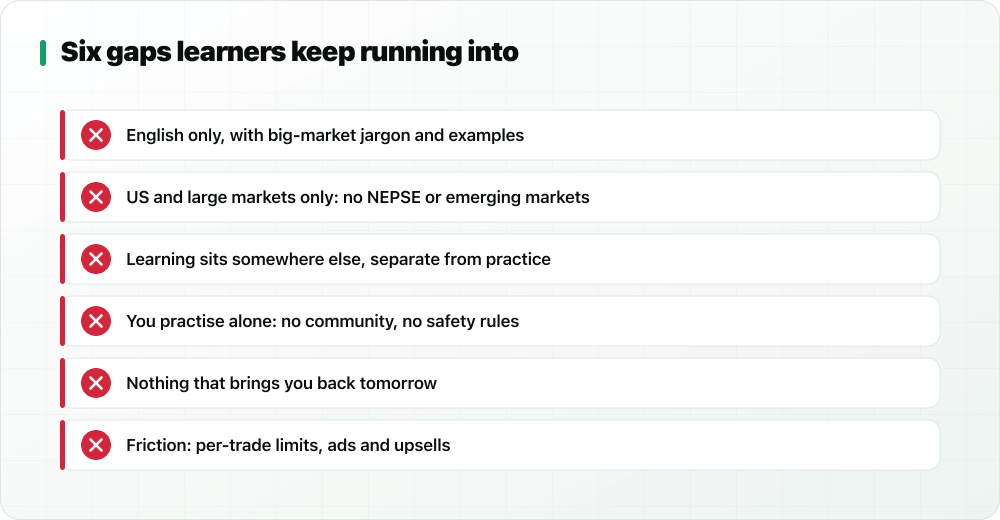 Six gaps learners keep running into

English only, with big-market jargon and examples

US and large markets only: no NEPSE or emerging markets

Learning sits somewhere else, separate from practice

You practise alone: no community, no safety rules

Nothing that brings you back tomorrow

Friction: per-trade limits, ads and upsells